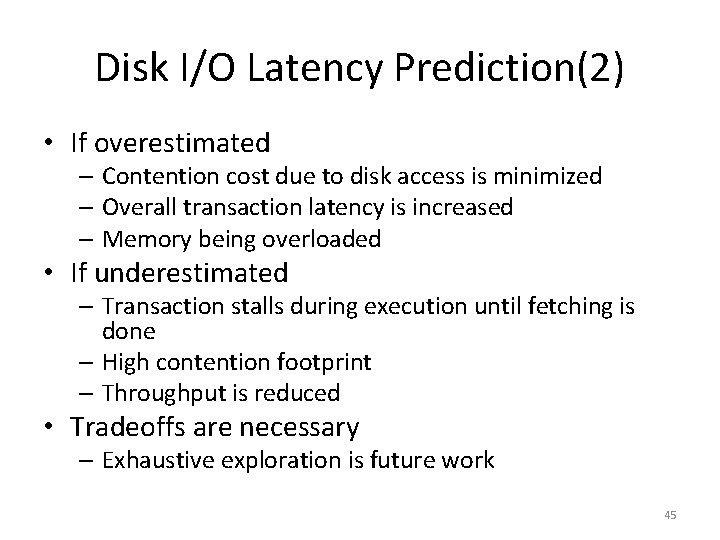 Disk I/O Latency Prediction(2)

• If overestimated
– Contention cost due to disk access is minimized
– Overall transaction latency is increased
– Memory being overloaded

• If underestimated
– Transaction stalls during execution until fetching is done
– High contention footprint
– Throughput is reduced

• Tradeoffs are necessary
– Exhaustive exploration is future work

45